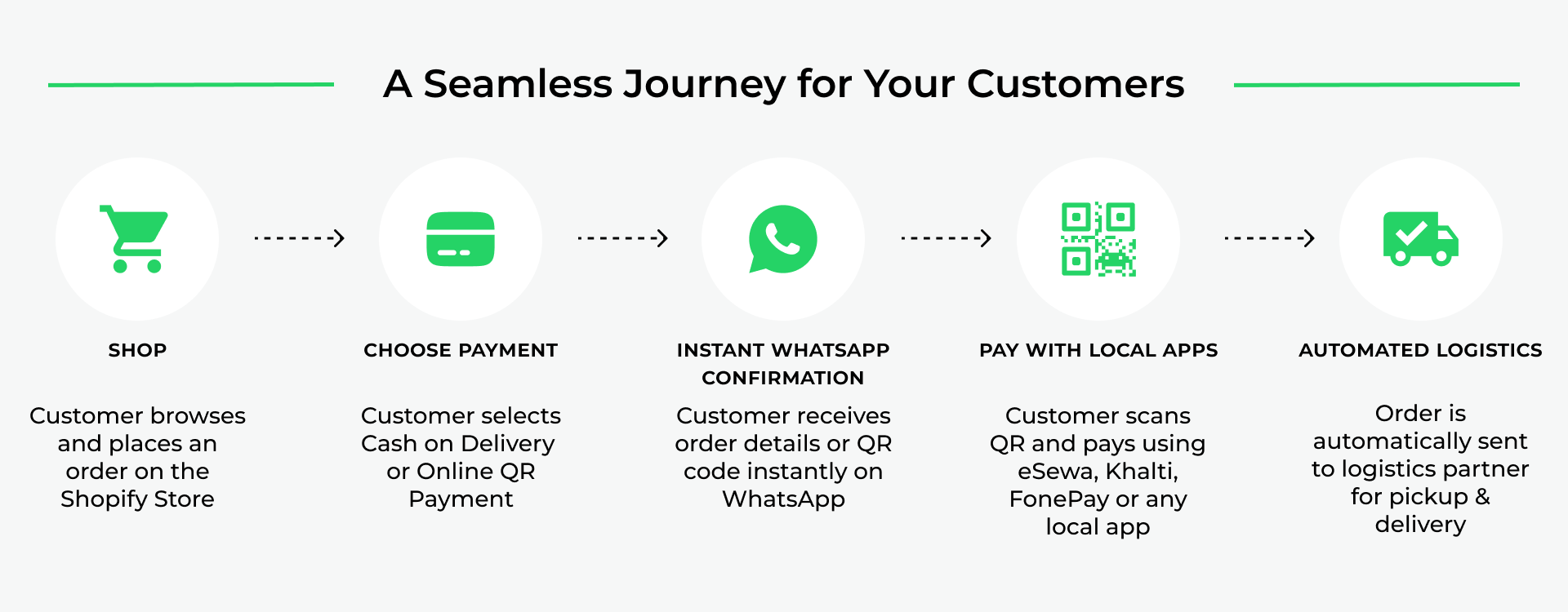 A Seamless Journey for Your Customers

SHOP

Customer browses and places an order on the Shopify Store

CHOOSE PAYMENT

Customer selects Cash on Delivery or Online QR Payment

INSTANT WHATSAPP CONFIRMATION

Customer receives order details or QR code instantly on WhatsApp

PAY WITH LOCAL APPS

Customer scans QR and pays using eSewa, Khalti, FonePay or any local app

AUTOMATED LOGISTICS

Order is automatically sent to logistics partner for pickup & delivery